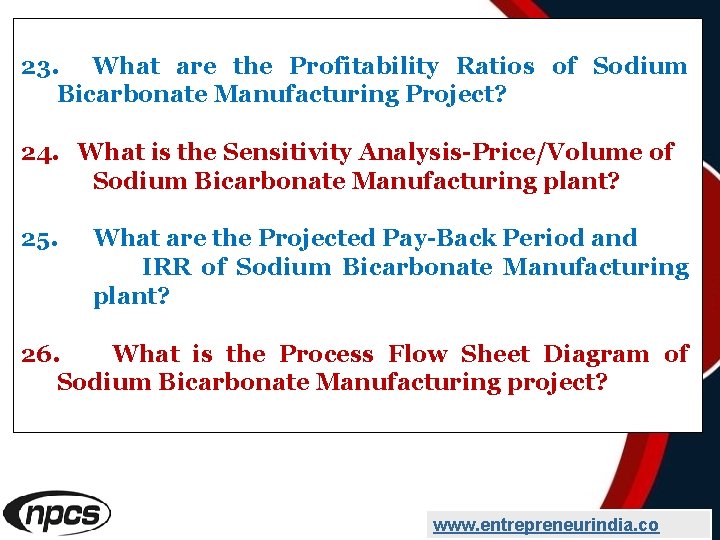 23. What are the Profitability Ratios of Sodium Bicarbonate Manufacturing Project?

24. What is the Sensitivity Analysis-Price/Volume of Sodium Bicarbonate Manufacturing plant?

25. What are the Projected Pay-Back Period and IRR of Sodium Bicarbonate Manufacturing plant?

26. What is the Process Flow Sheet Diagram of Sodium Bicarbonate Manufacturing project?

npcs

www.entrepreneurindia.co